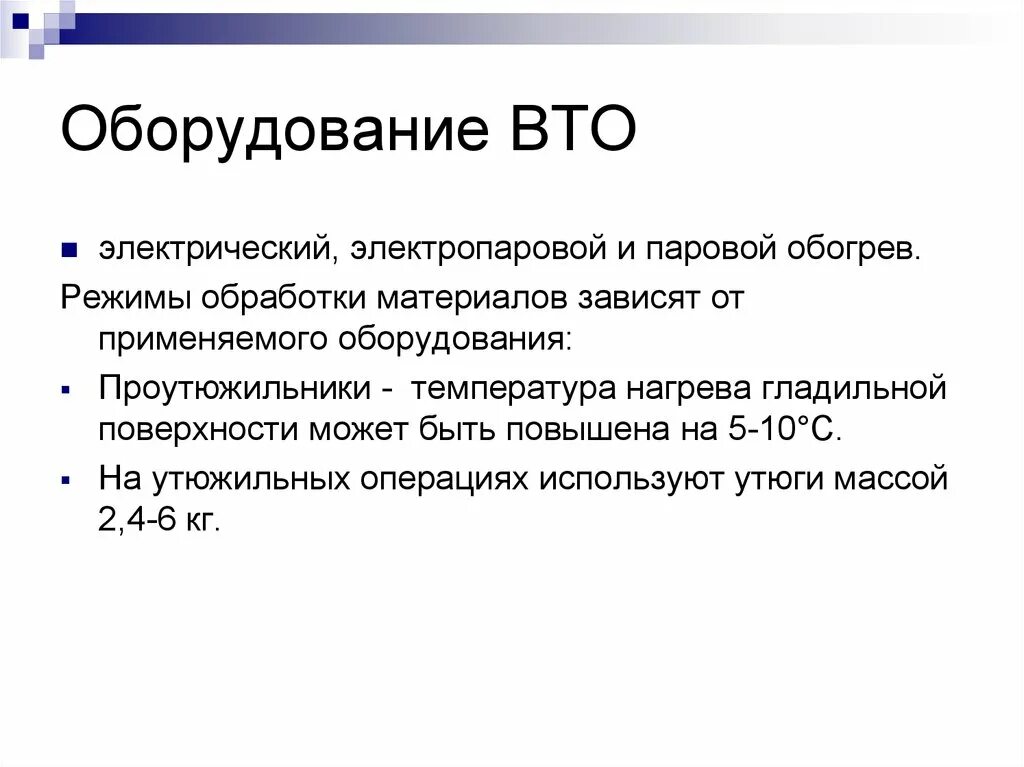 Оборудование ВТО

электрический, электропаровой и паровой обогрев.

Режимы обработки материалов зависят от применяемого оборудования:

Проутюжильники - температура нагрева гладильной поверхности может быть повышена на 5-10°С.

На утюжильных операциях используют утюги массой 2,4-6 кг.